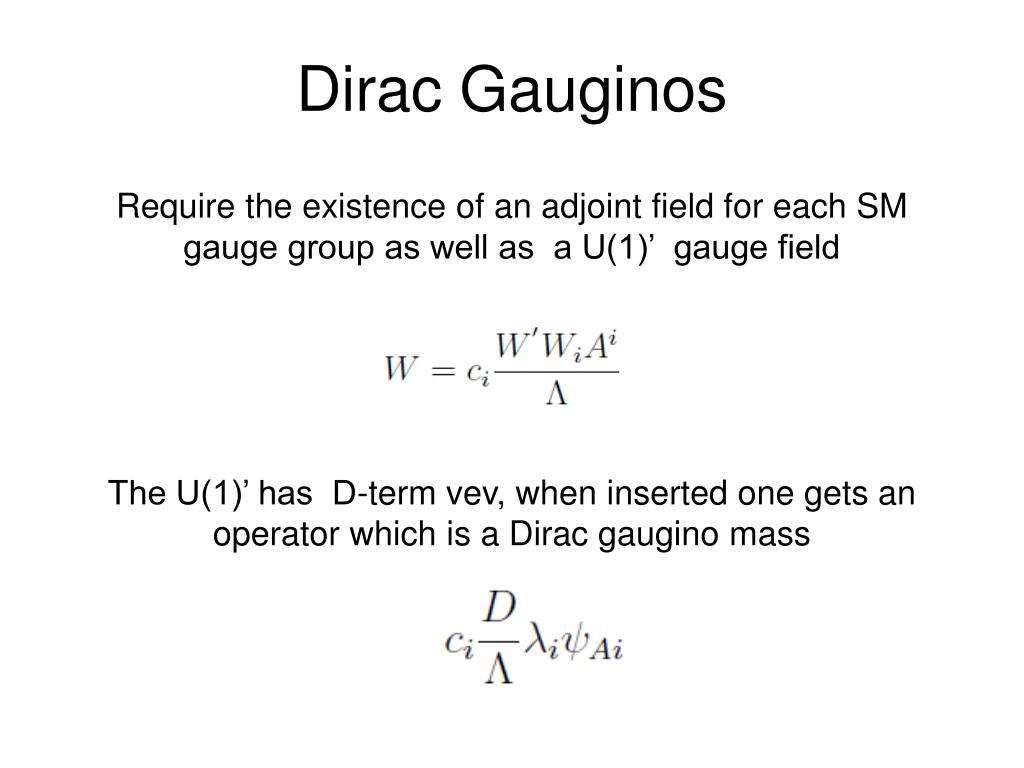 Dirac Gauginos

Require the existence of an adjoint field for each SM gauge group as well as a U(1)’ gauge field

$W = c_i \frac{W' W_i A^i}{\Lambda}$

The U(1)’ has D-term vev, when inserted one gets an operator which is a Dirac gaugino mass

$c_i \frac{D}{\Lambda} \lambda_i \psi_{Ai}$